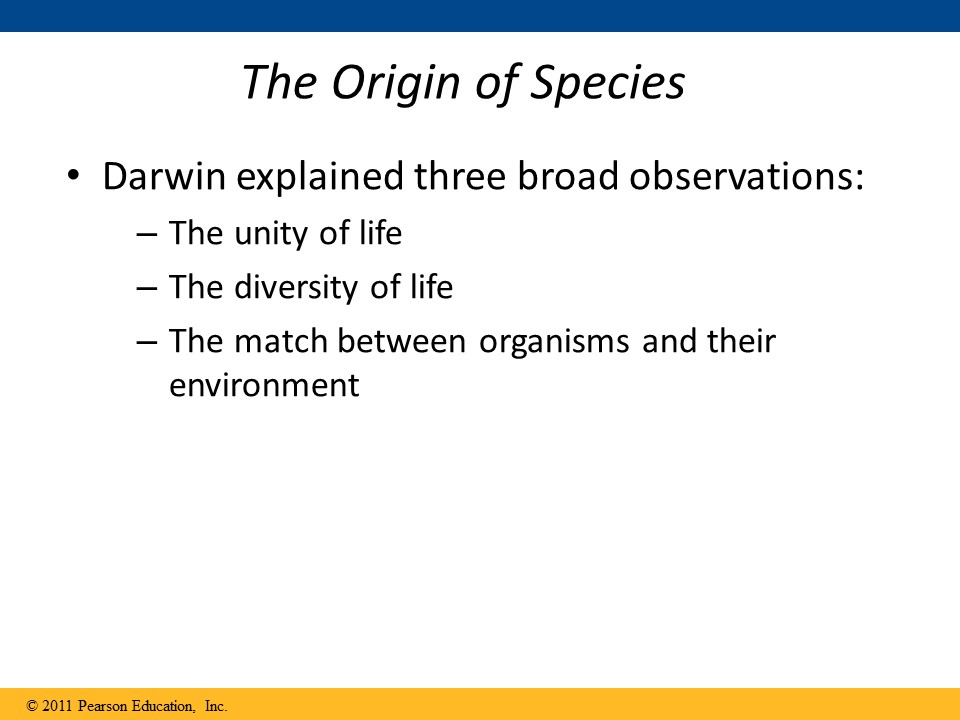 The Origin of Species

• Darwin explained three broad observations:
– The unity of life
– The diversity of life
– The match between organisms and their environment

© 2011 Pearson Education, Inc.